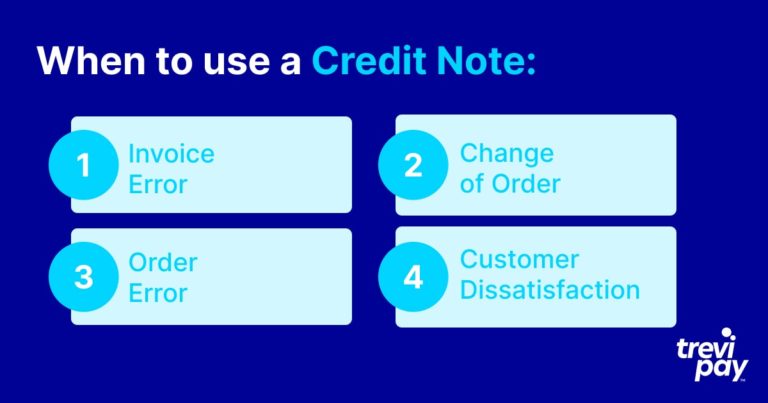 When to use a Credit Note:

1 Invoice Error

2 Change of Order

3 Order Error

4 Customer Dissatisfaction

trevi pay